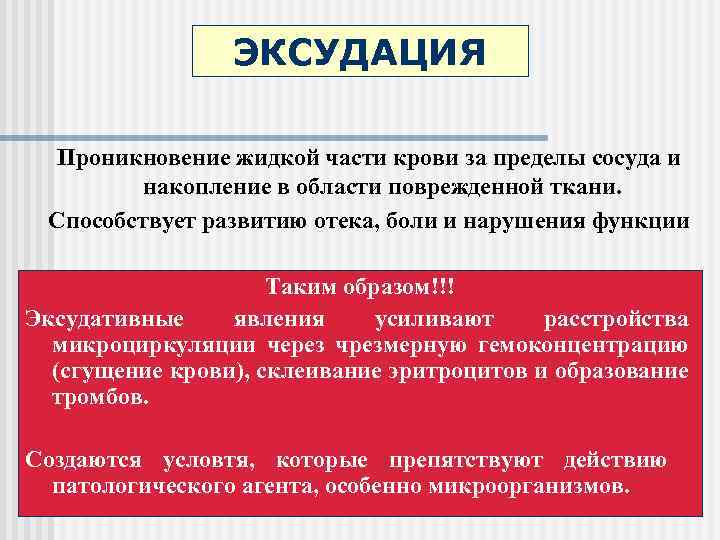 ЭКСУДАЦИЯ

Проникновение жидкой части крови за пределы сосуда и накопление в области поврежденной ткани.

Способствует развитию отека, боли и нарушения функции

Таким образом!!!

Эксудативные явления усиливают расстройства микроциркуляции через чрезмерную гемоконцентрацию (сгущение крови), склеивание эритроцитов и образование тромбов.

Создаются условтя, которые препятствуют действию патологического агента, особенно микроорганизмов.